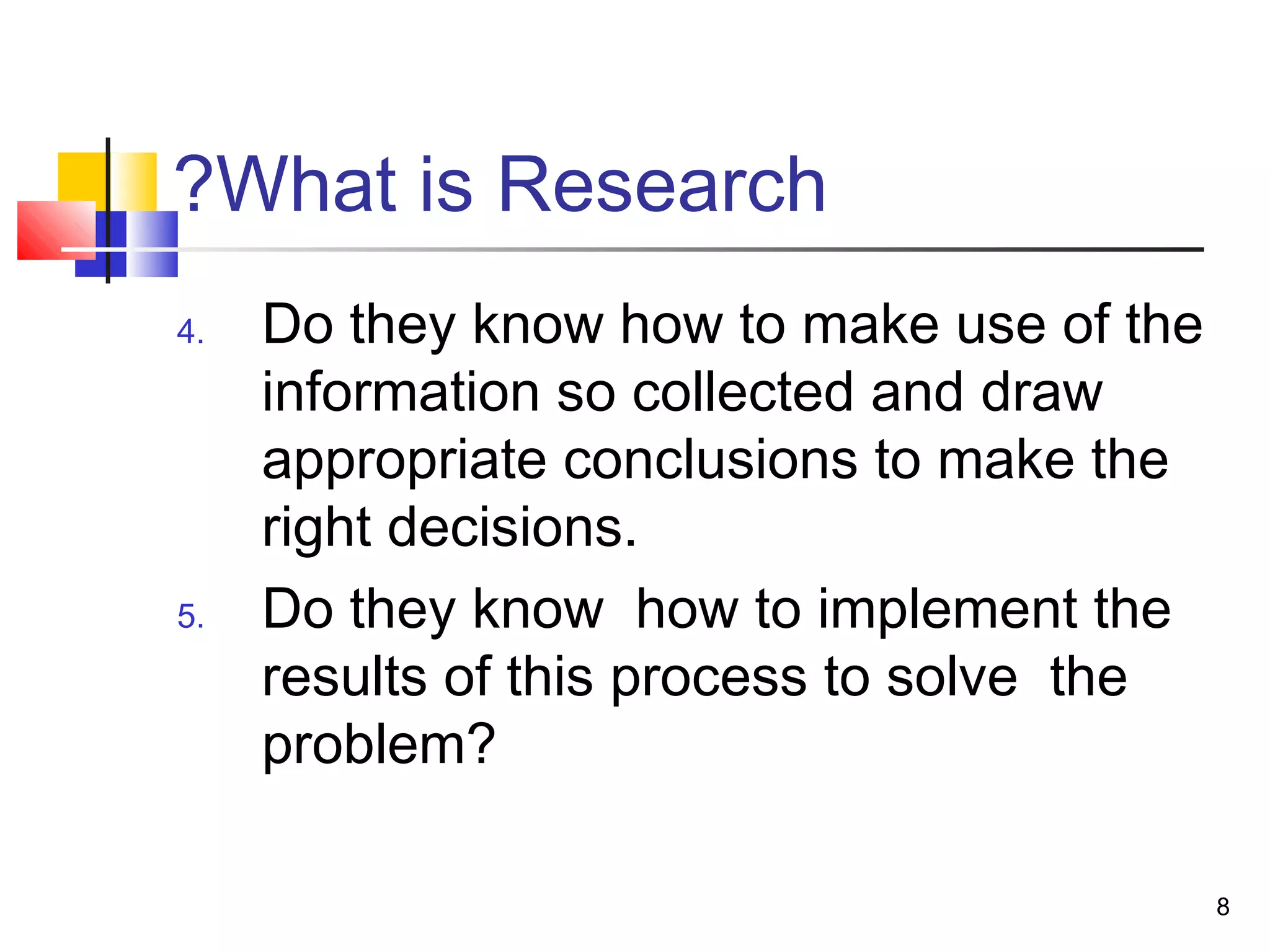 ?What is Research

4. Do they know how to make use of the information so collected and draw appropriate conclusions to make the right decisions.

5. Do they know how to implement the results of this process to solve the problem?

8